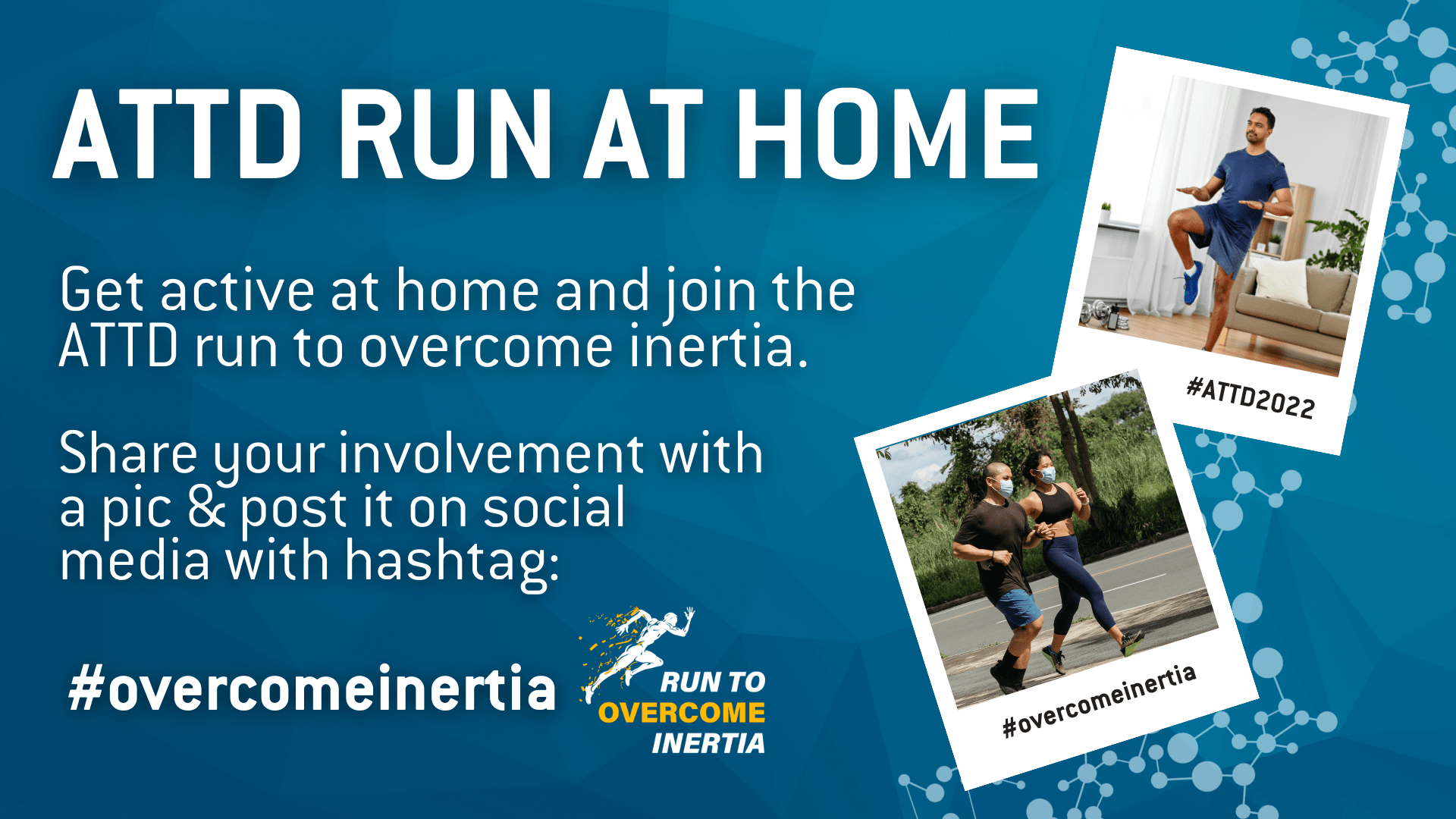 ATTD RUN AT HOME

Get active at home and join the ATTD run to overcome inertia.

Share your involvement with a pic & post it on social media with hashtag:

#overcomeinertia

RUN TO OVERCOME INERTIA

#ATTD2022

#overcomeinertia